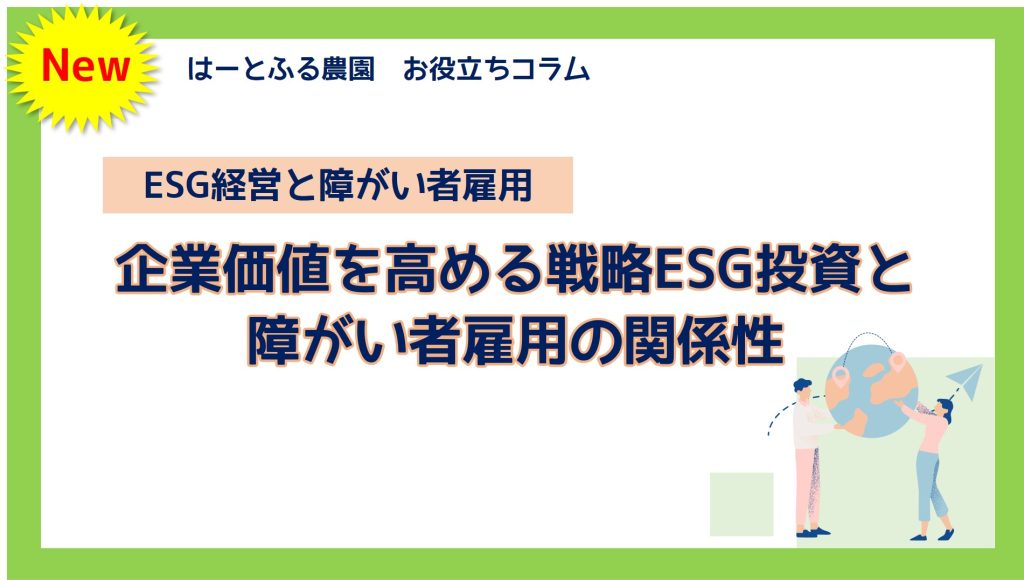 New

はーとふる農園　お役立ちコラム

ESG経営と障がい者雇用

企業価値を高める戦略ESG投資と障がい者雇用の関係性